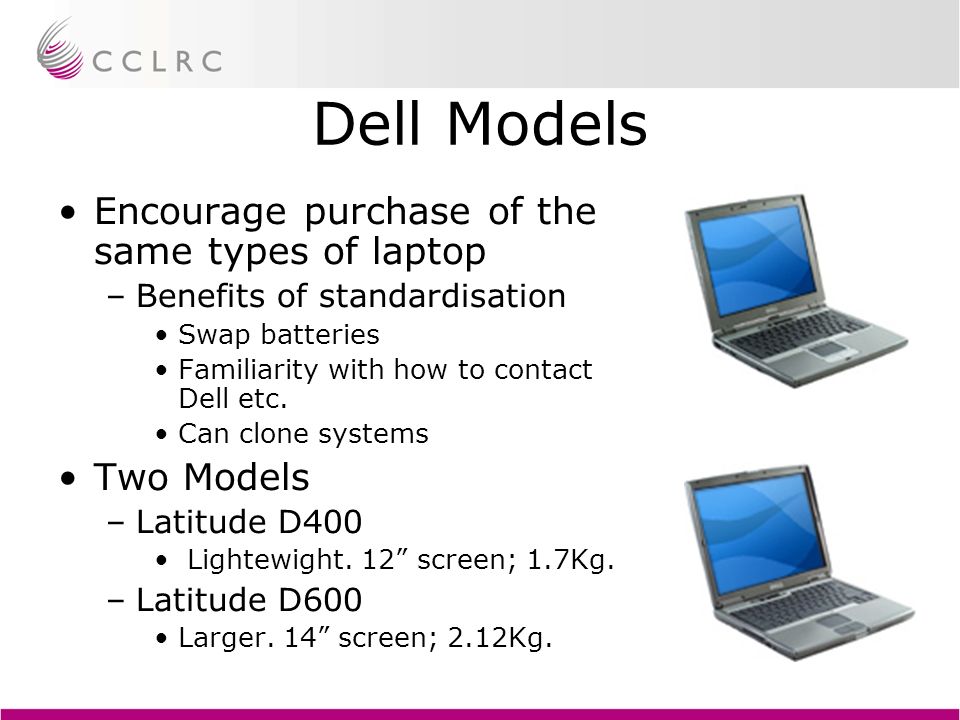 CCLRC

Dell Models

• Encourage purchase of the same types of laptop
 – Benefits of standardisation
  • Swap batteries
  • Familiarity with how to contact Dell etc.
  • Can clone systems
• Two Models
 – Latitude D400
  • Lightewight. 12” screen; 1.7Kg.
 – Latitude D600
  • Larger. 14” screen; 2.12Kg.